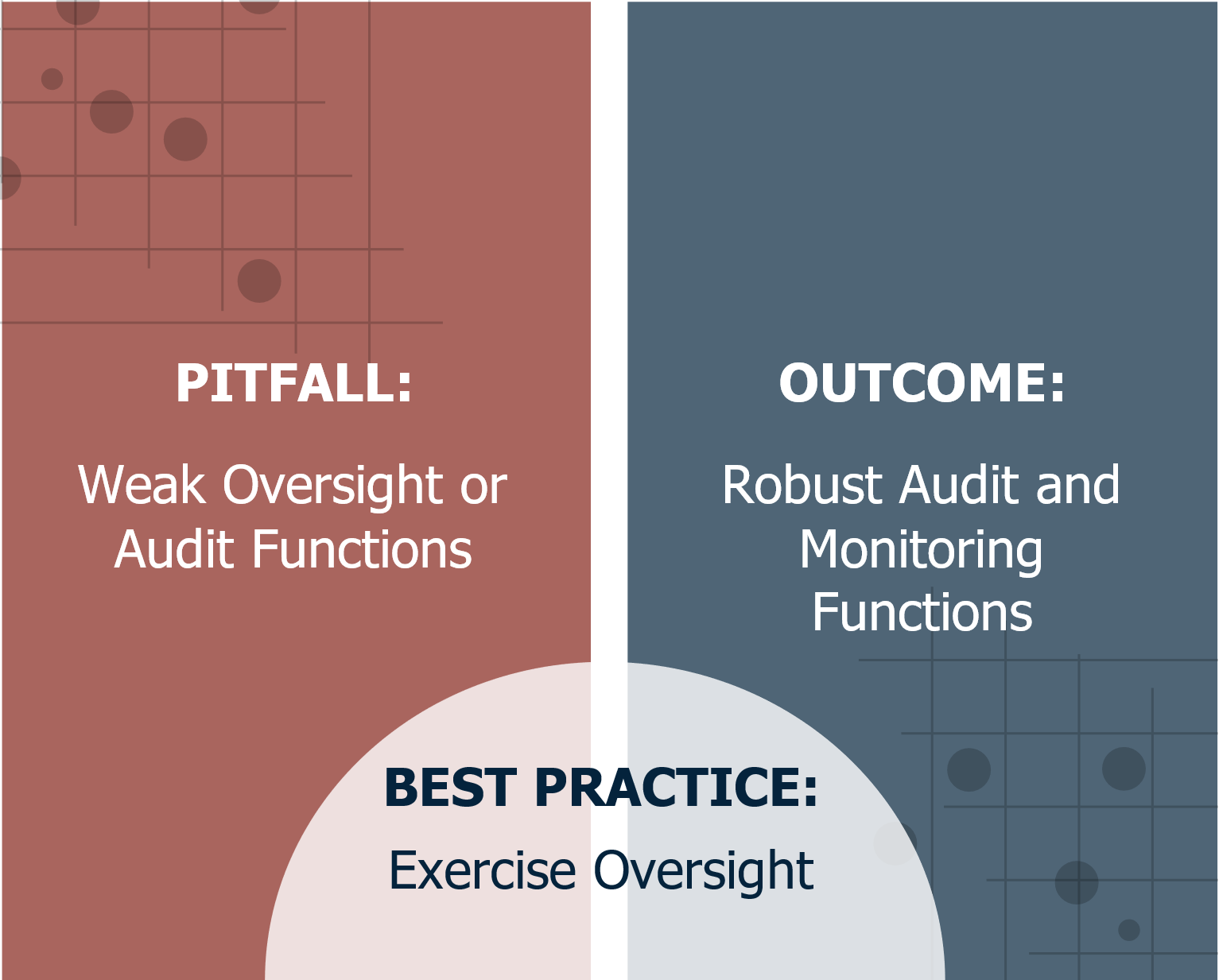 PITFALL:

Weak Oversight or Audit Functions

OUTCOME:

Robust Audit and Monitoring Functions

BEST PRACTICE:

Exercise Oversight